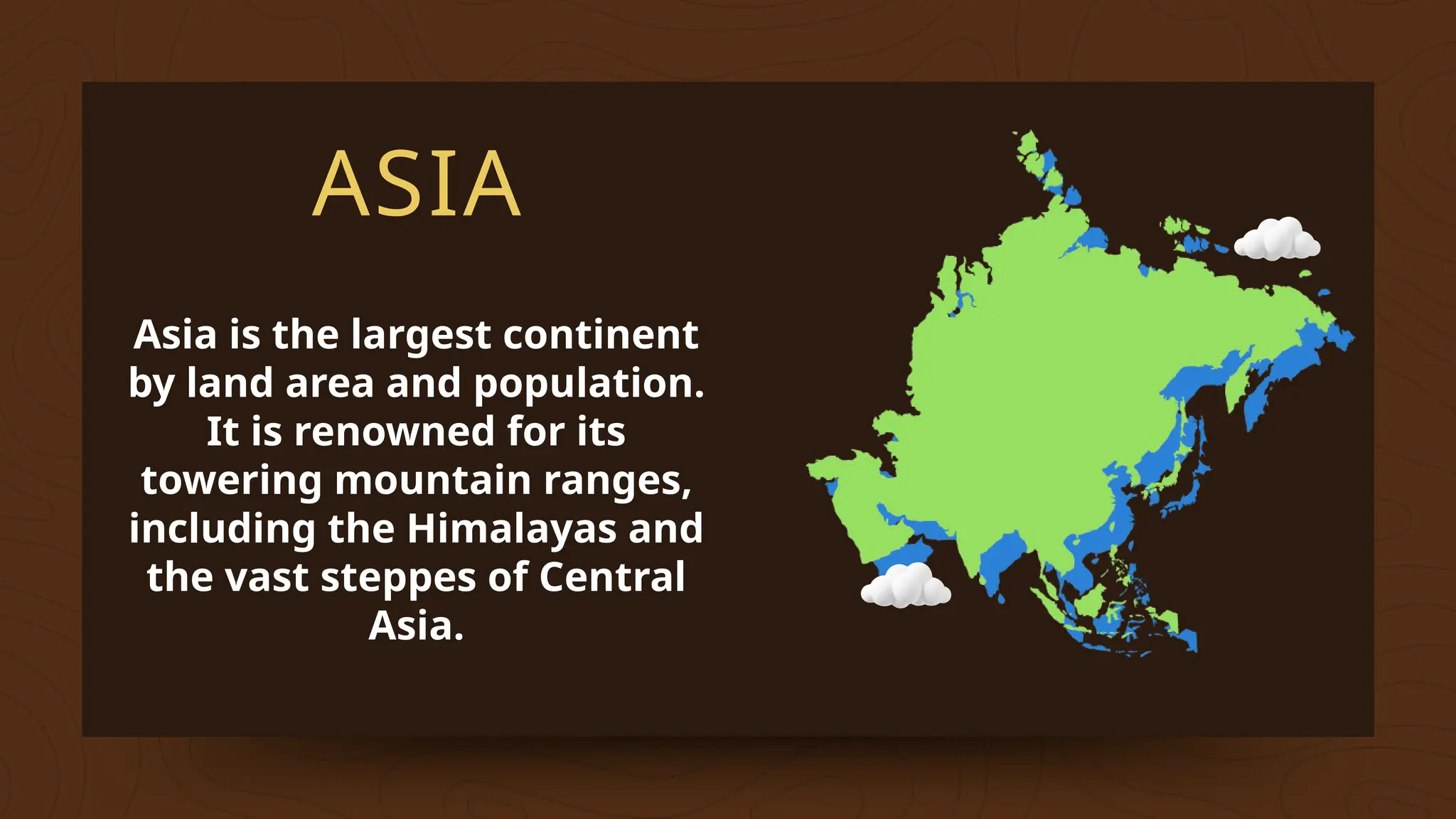 ASIA

Asia is the largest continent by land area and population. It is renowned for its towering mountain ranges, including the Himalayas and the vast steppes of Central Asia.